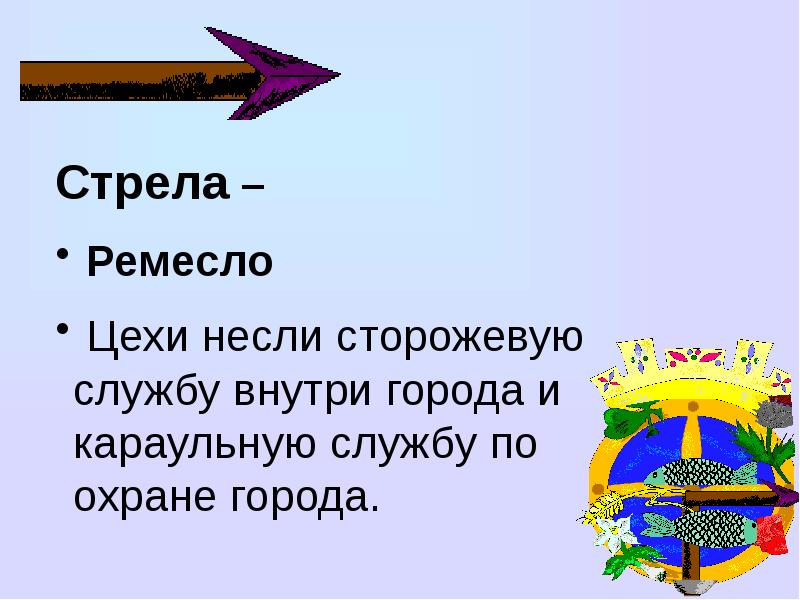 Стрела –

• Ремесло

• Цехи несли сторожевую службу внутри города и караульную службу по охране города.